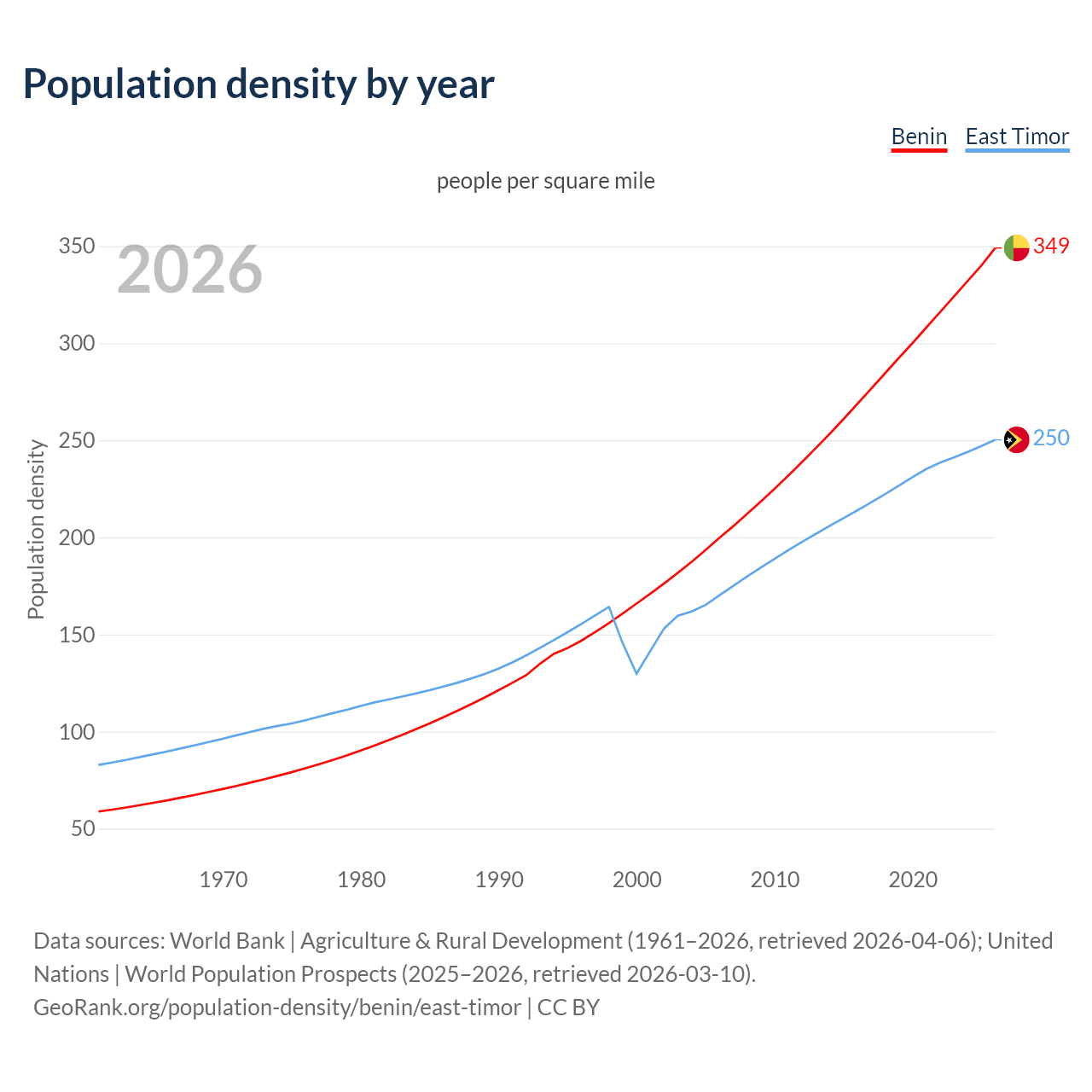 Population density by year

Benin East Timor

people per square mile

2026

Population density

350
300
250
200
150
100
50

349
250

1970 1980 1990 2000 2010 2020

Data sources: World Bank | Agriculture & Rural Development (1961–2026, retrieved 2026-04-06); United Nations | World Population Prospects (2025–2026, retrieved 2026-03-10).
GeoRank.org/population-density/benin/east-timor | CC BY